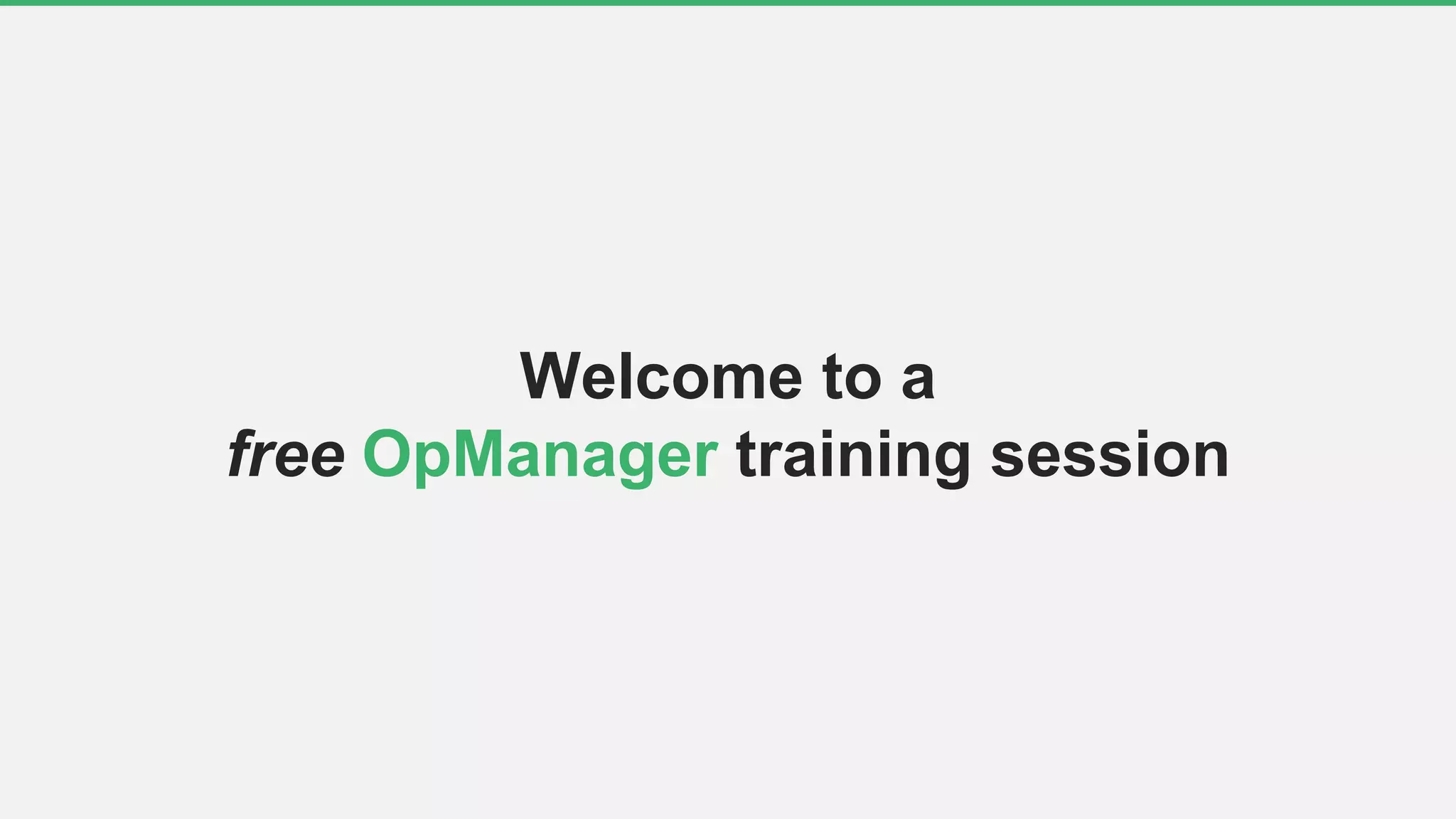 Welcome to a
free OpManager training session